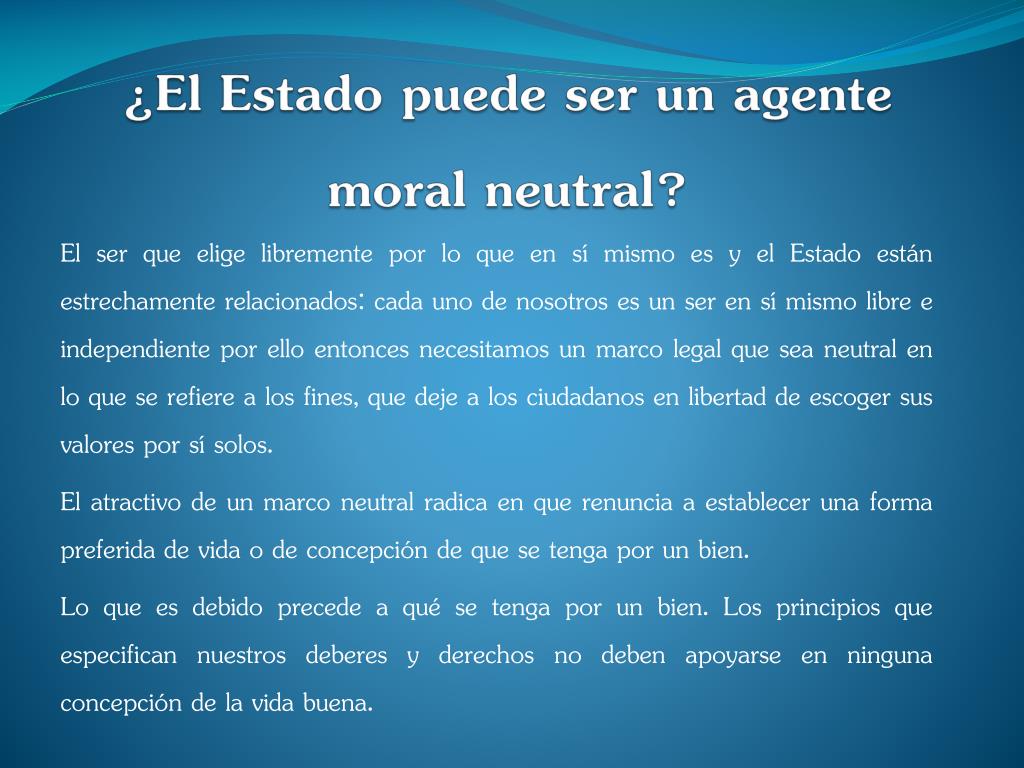 ¿El Estado puede ser un agente moral neutral?

El ser que elige libremente por lo que en sí mismo es y el Estado están estrechamente relacionados: cada uno de nosotros es un ser en sí mismo libre e independiente por ello entonces necesitamos un marco legal que sea neutral en lo que se refiere a los fines, que deje a los ciudadanos en libertad de escoger sus valores por sí solos.

El atractivo de un marco neutral radica en que renuncia a establecer una forma preferida de vida o de concepción de que se tenga por un bien.

Lo que es debido precede a qué se tenga por un bien. Los principios que especifican nuestros deberes y derechos no deben apoyarse en ninguna concepción de la vida buena.